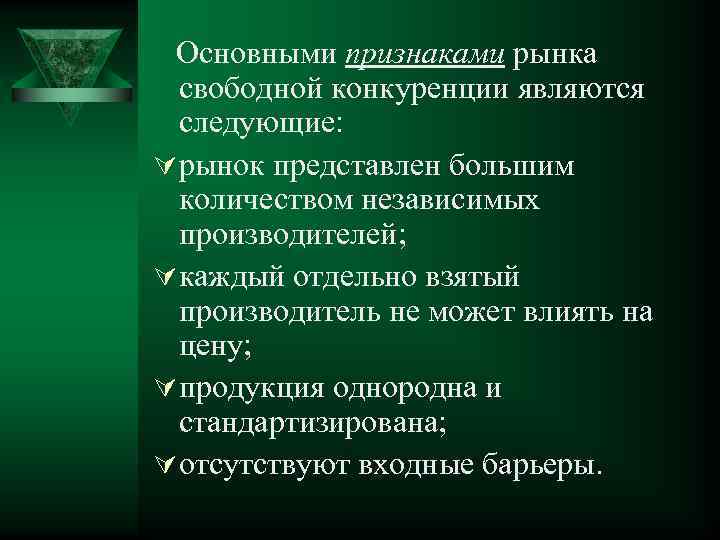 Основными признаками рынка свободной конкуренции являются следующие:

рынок представлен большим количеством независимых производителей;

каждый отдельно взятый производитель не может влиять на цену;

продукция однородна и стандартизирована;

отсутствуют входные барьеры.